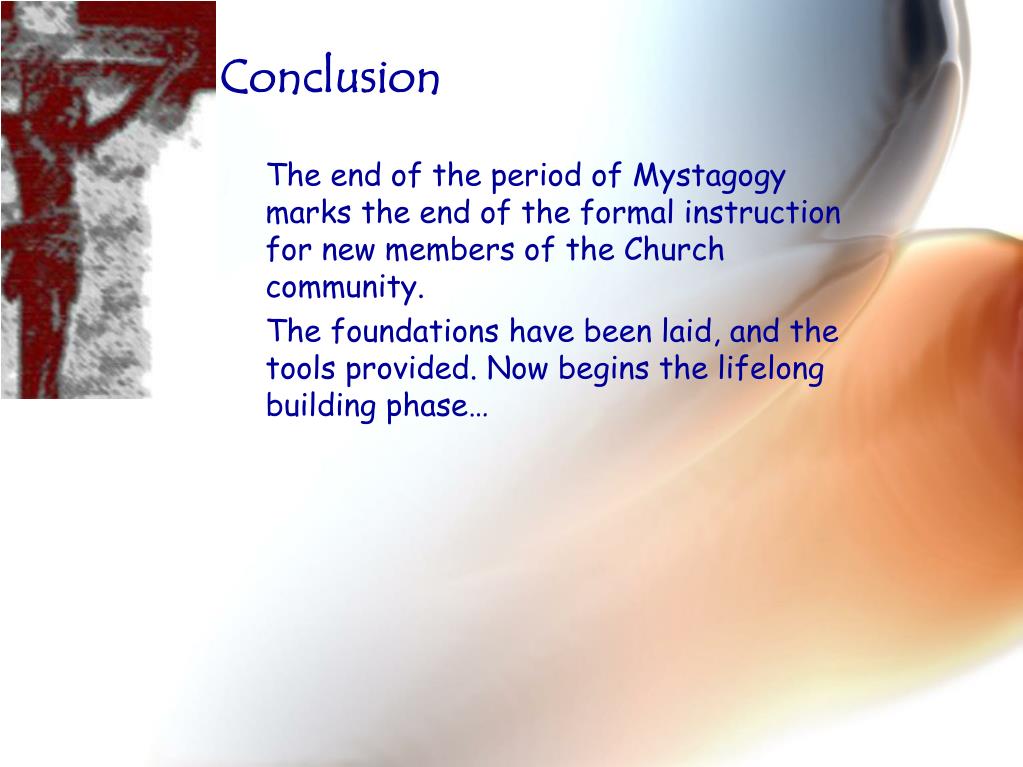 Conclusion

The end of the period of Mystagogy marks the end of the formal instruction for new members of the Church community.

The foundations have been laid, and the tools provided. Now begins the lifelong building phase…